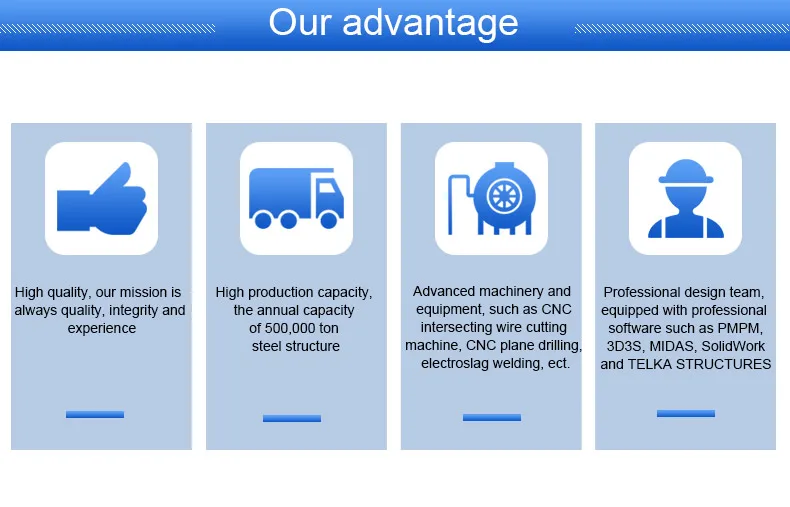 Our advantage

High quality, our mission is always quality, integrity and experience

High production capacity, the annual capacity of 500,000 ton steel structure

Advanced machinery and equipment, such as CNC intersecting wire cutting machine, CNC plane drilling, electroslag welding, ect.

Professional design team, equipped with professional software such as PMPM, 3D3S, MIDAS, SolidWork and TELKA STRUCTURES